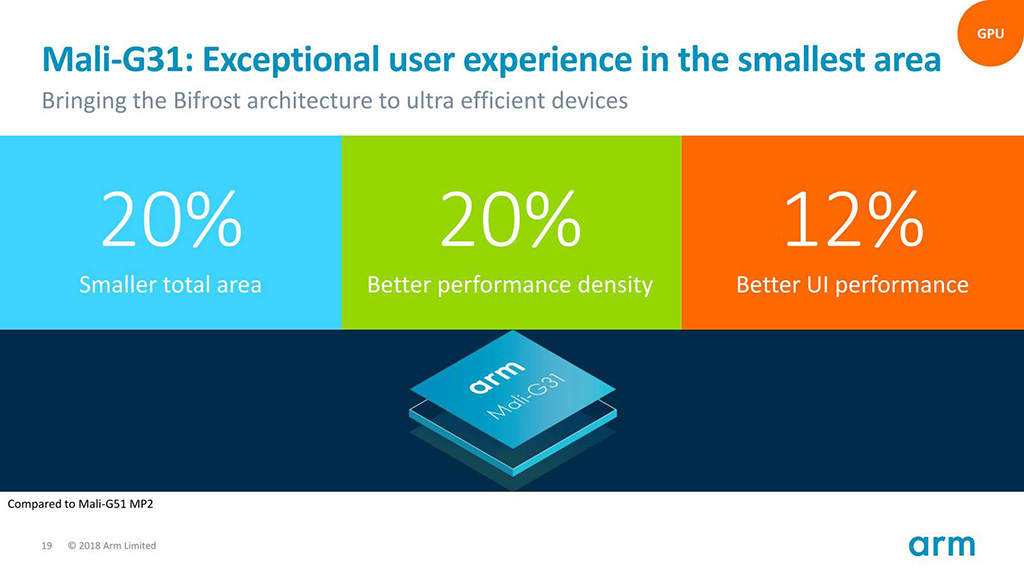 GPU

Mali-G31: Exceptional user experience in the smallest area

Bringing the Bifrost architecture to ultra efficient devices

20%
Smaller total area

20%
Better performance density

12%
Better UI performance

arm
Mali-G31

Compared to Mali-G51 MP2

19 © 2018 Arm Limited

arm